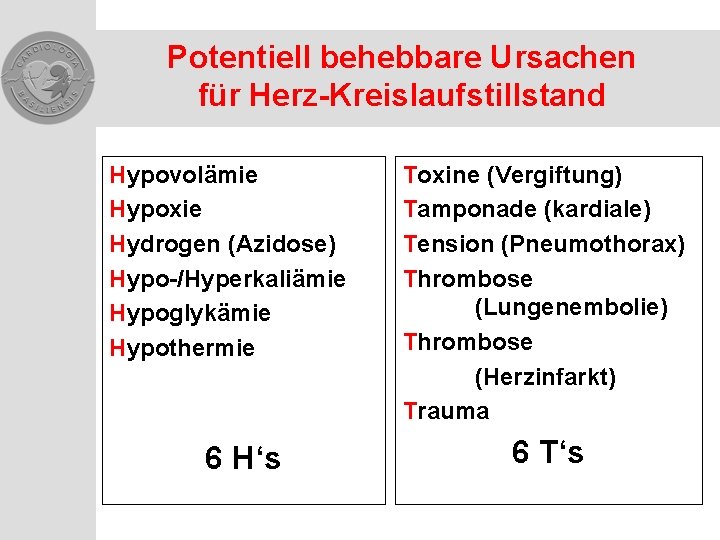 CARDIOLOGIA BASILIENSIS

Potentiell behebbare Ursachen für Herz-Kreislaufstillstand

Hypovolämie
Hypoxie
Hydrogen (Azidose)
Hypo-/Hyperkaliämie
Hypoglykämie
Hypothermie

6 H‘s

Toxine (Vergiftung)
Tamponade (kardiale)
Tension (Pneumothorax)
Thrombose (Lungenembolie)
Thrombose (Herzinfarkt)
Trauma

6 T‘s